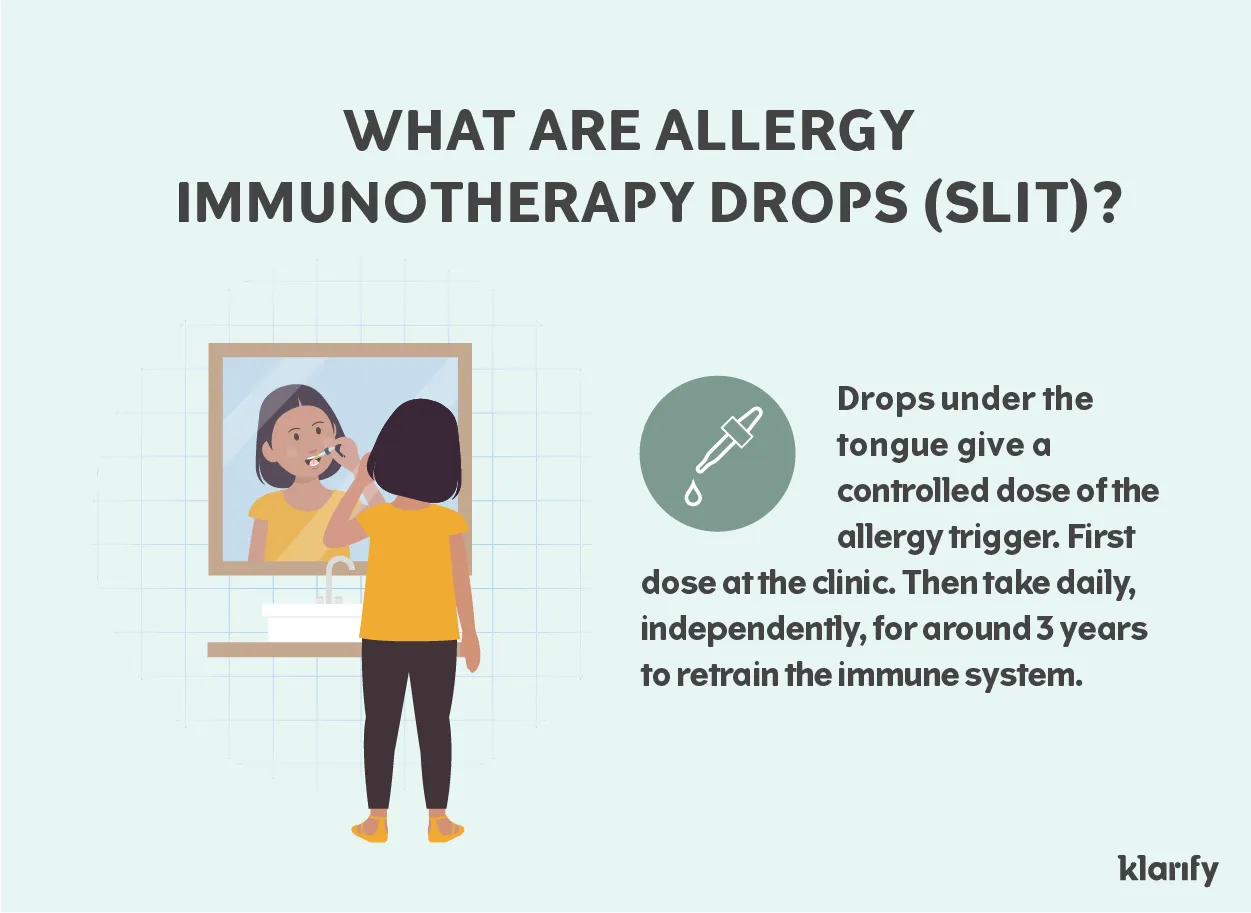 WHAT ARE ALLERGY IMMUNOTHERAPY DROPS (SLIT)?

Drops under the tongue give a controlled dose of the allergy trigger. First dose at the clinic. Then take daily, independently, for around 3 years to retrain the immune system.

klarify